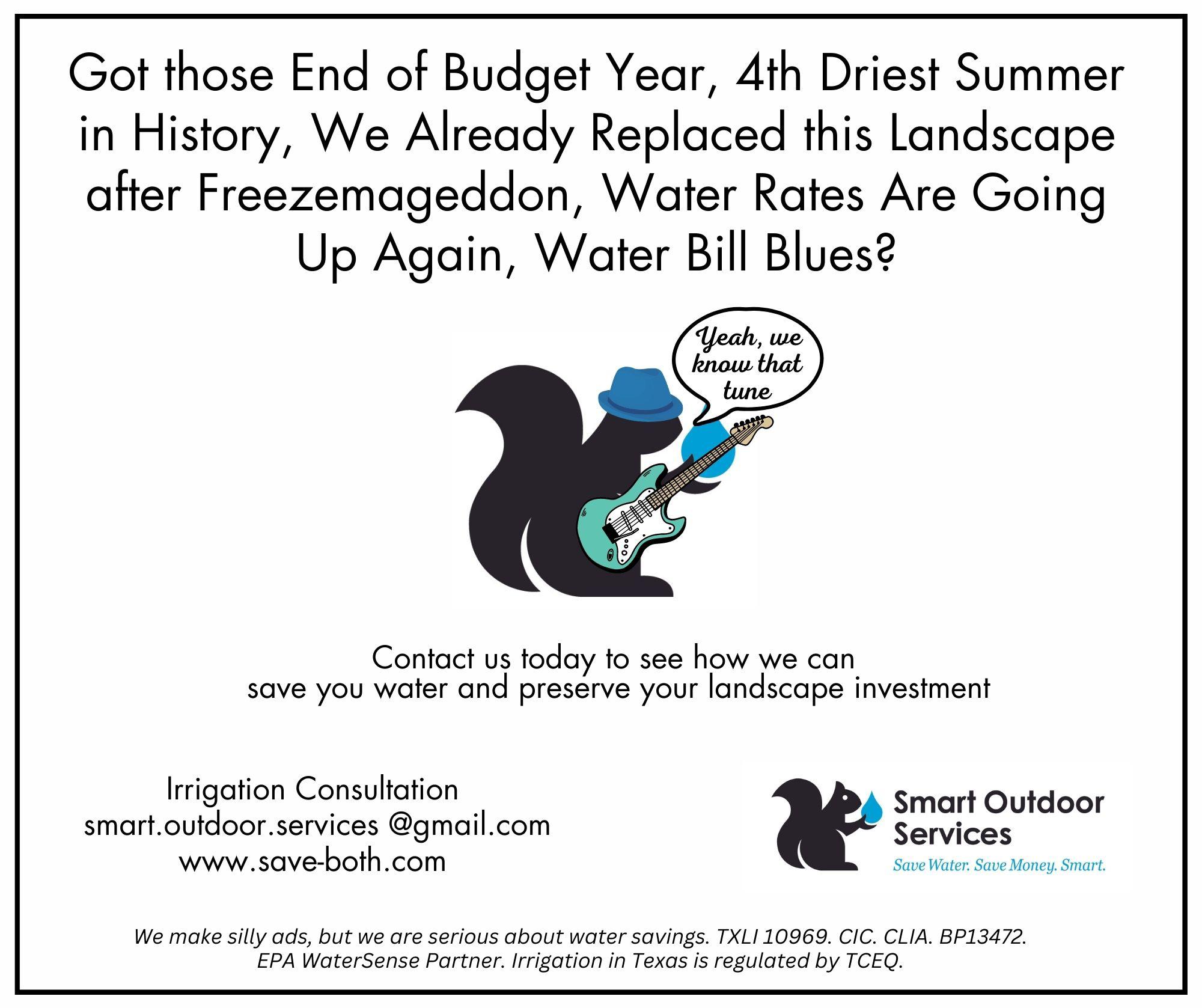 Got those End of Budget Year, 4th Driest Summer in History, We Already Replaced this Landscape after Freezemageddon, Water Rates Are Going Up Again, Water Bill Blues?

Yeah, we know that tune

Contact us today to see how we can save you water and preserve your landscape investment

Irrigation Consultation
smart.outdoor.services @gmail.com
www.save-both.com

Smart Outdoor Services
Save Water. Save Money. Smart.

We make silly ads, but we are serious about water savings. TXLI 10969. CIC. CLIA. BP13472. EPA WaterSense Partner. Irrigation in Texas is regulated by TCEQ.